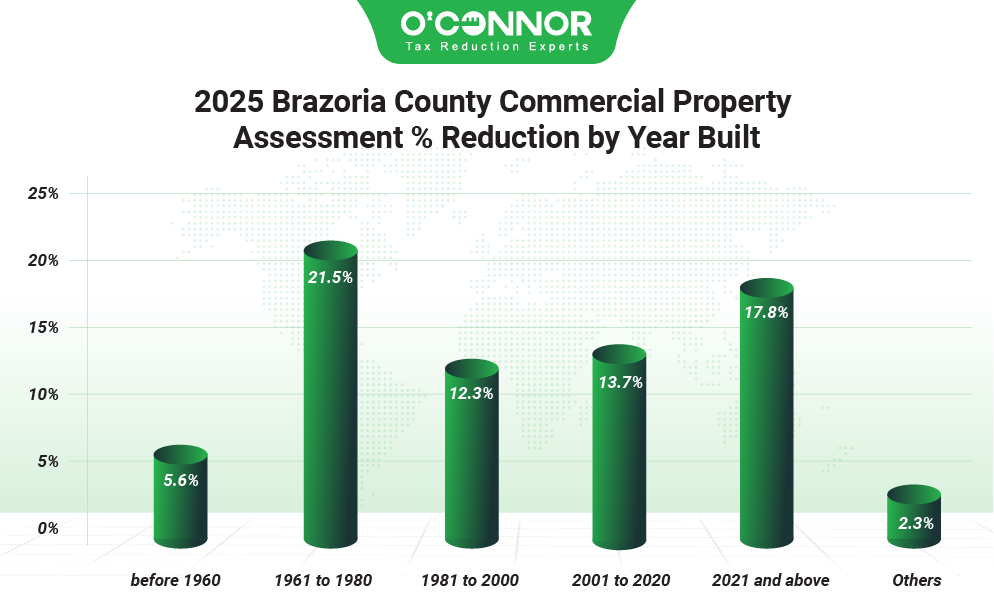 O'CONNOR
Tax Reduction Experts

2025 Brazoria County Commercial Property Assessment % Reduction by Year Built

25%
20%
15%
10%
5%
0%

5.6%
21.5%
12.3%
13.7%
17.8%
2.3%

before 1960
1961 to 1980
1981 to 2000
2001 to 2020
2021 and above
Others